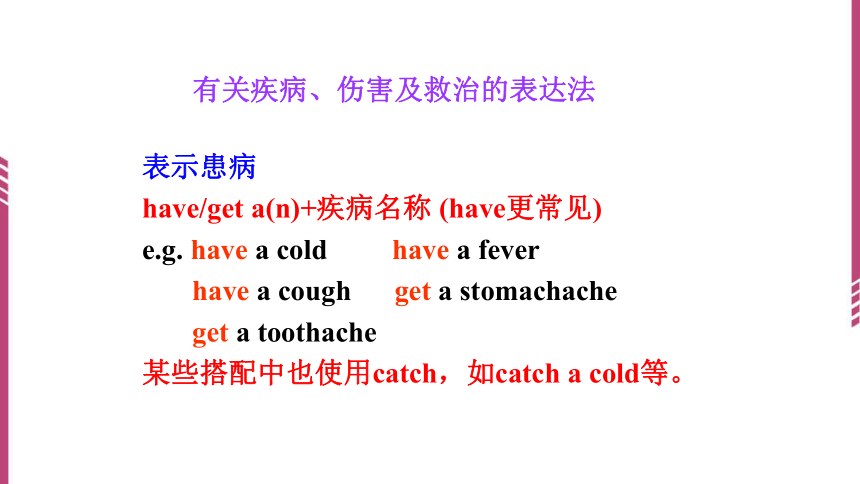 有关疾病、伤害及救治的表达法

表示患病
have/get a(n)+疾病名称 (have更常见)
e.g. have a cold have a fever
have a cough get a stomachache
get a toothache
某些搭配中也使用catch，如catch a cold等。